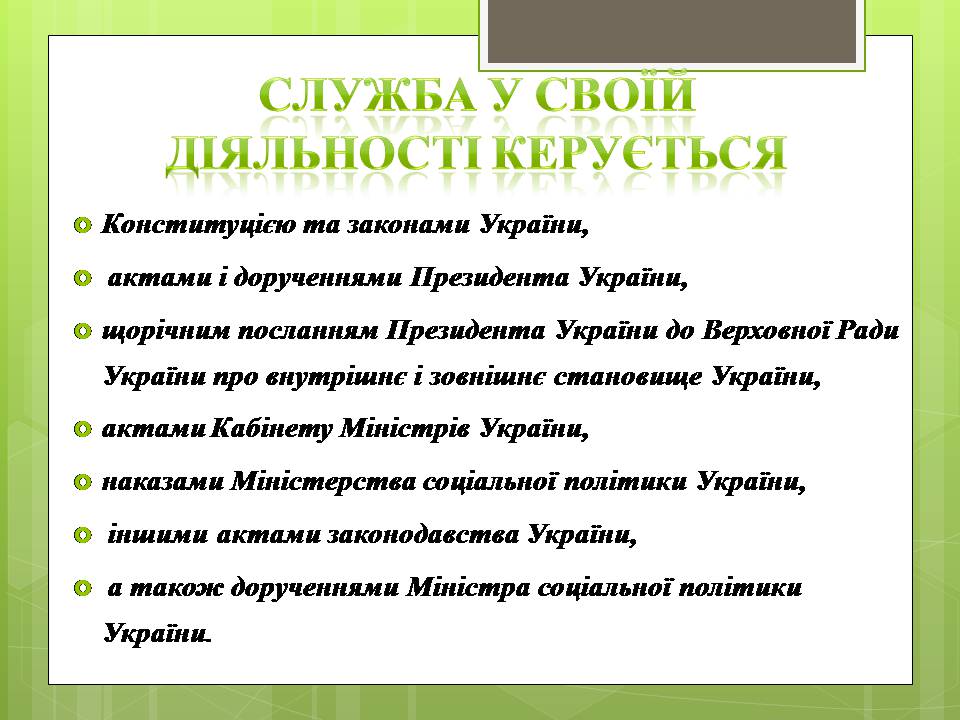 СЛУЖБА У СВОЇЙ ДІЯЛЬНОСТІ КЕРУЄТЬСЯ

Конституцією та законами України,

актами і дорученнями Президента України,

щорічним посланням Президента України до Верховної Ради України про внутрішнє і зовнішнє становище України,

актами Кабінету Міністрів України,

наказами Міністерства соціальної політики України,

іншими актами законодавства України,

а також дорученнями Міністра соціальної політики України.